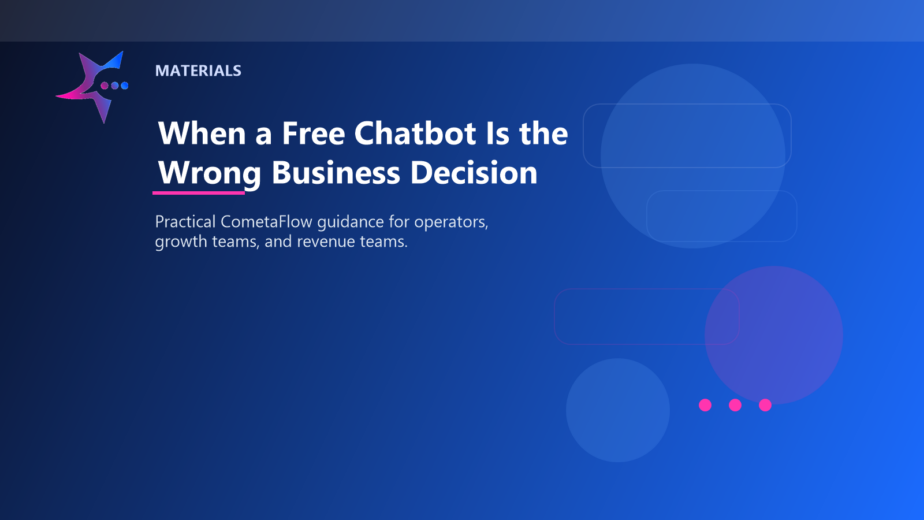 MATERIALS

When a Free Chatbot Is the Wrong Business Decision

Practical CometaFlow guidance for operators, growth teams, and revenue teams.